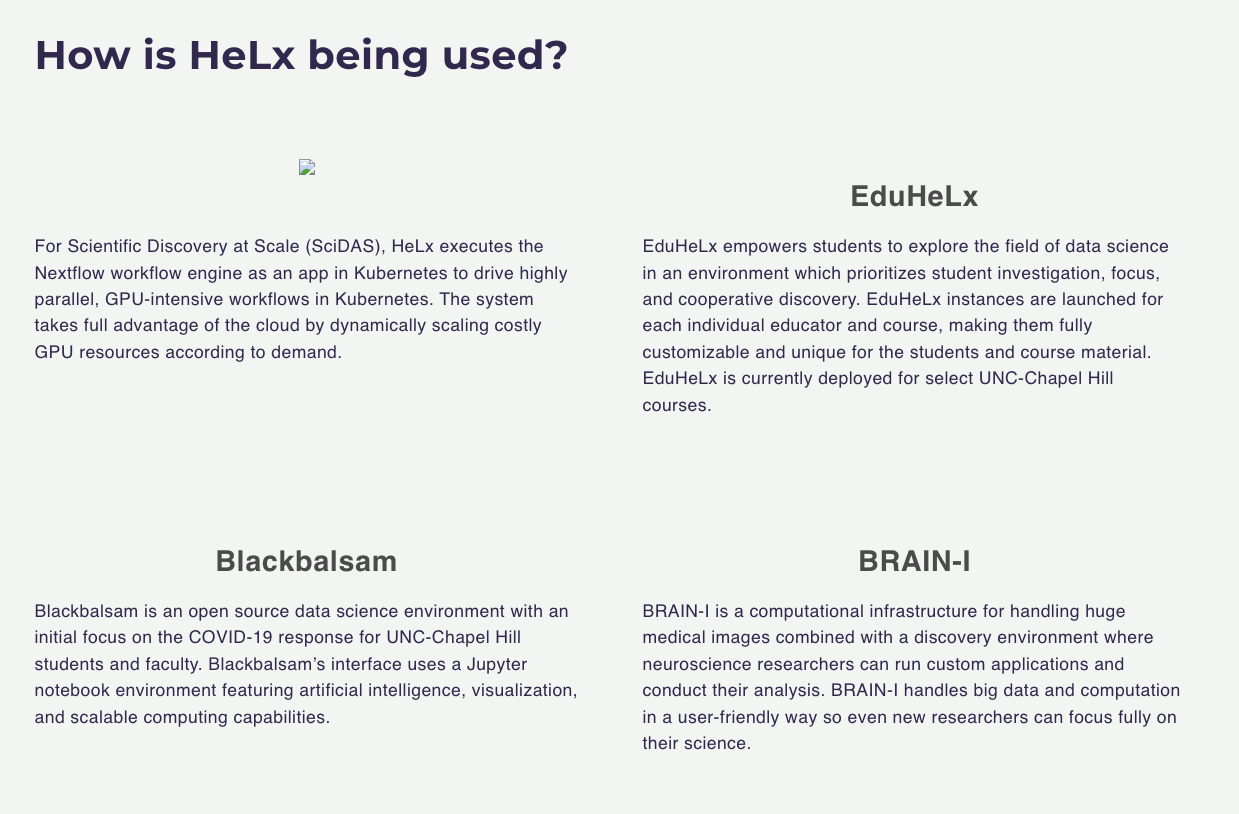 How is HeLx being used?

For Scientific Discovery at Scale (SciDAS), HeLx executes the Nextflow workflow engine as an app in Kubernetes to drive highly parallel, GPU-intensive workflows in Kubernetes. The system takes full advantage of the cloud by dynamically scaling costly GPU resources according to demand.

EduHeLx

EduHeLx empowers students to explore the field of data science in an environment which prioritizes student investigation, focus, and cooperative discovery. EduHeLx instances are launched for each individual educator and course, making them fully customizable and unique for the students and course material. EduHeLx is currently deployed for select UNC-Chapel Hill courses.

Blackbalsam

Blackbalsam is an open source data science environment with an initial focus on the COVID-19 response for UNC-Chapel Hill students and faculty. Blackbalsam's interface uses a Jupyter notebook environment featuring artificial intelligence, visualization, and scalable computing capabilities.

BRAIN-I

BRAIN-I is a computational infrastructure for handling huge medical images combined with a discovery environment where neuroscience researchers can run custom applications and conduct their analysis. BRAIN-I handles big data and computation in a user-friendly way so even new researchers can focus fully on their science.